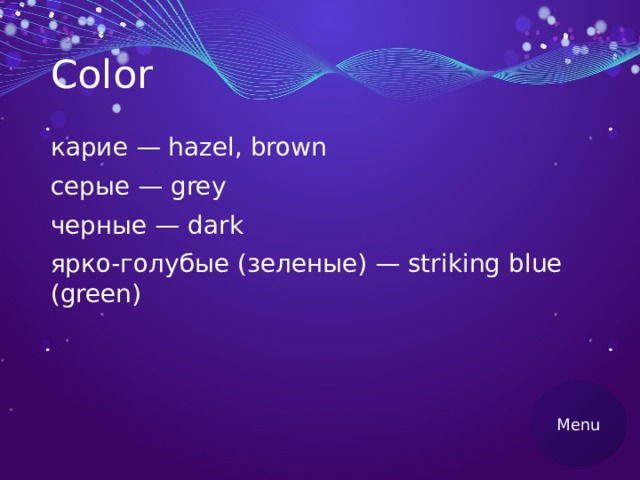 Color

карие — hazel, brown

серые — grey

черные — dark

ярко-голубые (зеленые) — striking blue (green)

Menu